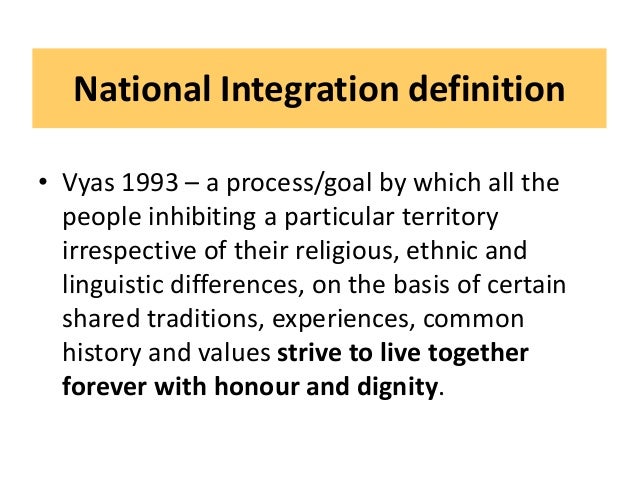 National Integration definition

• Vyas 1993 – a process/goal by which all the people inhibiting a particular territory irrespective of their religious, ethnic and linguistic differences, on the basis of certain shared traditions, experiences, common history and values strive to live together forever with honour and dignity.